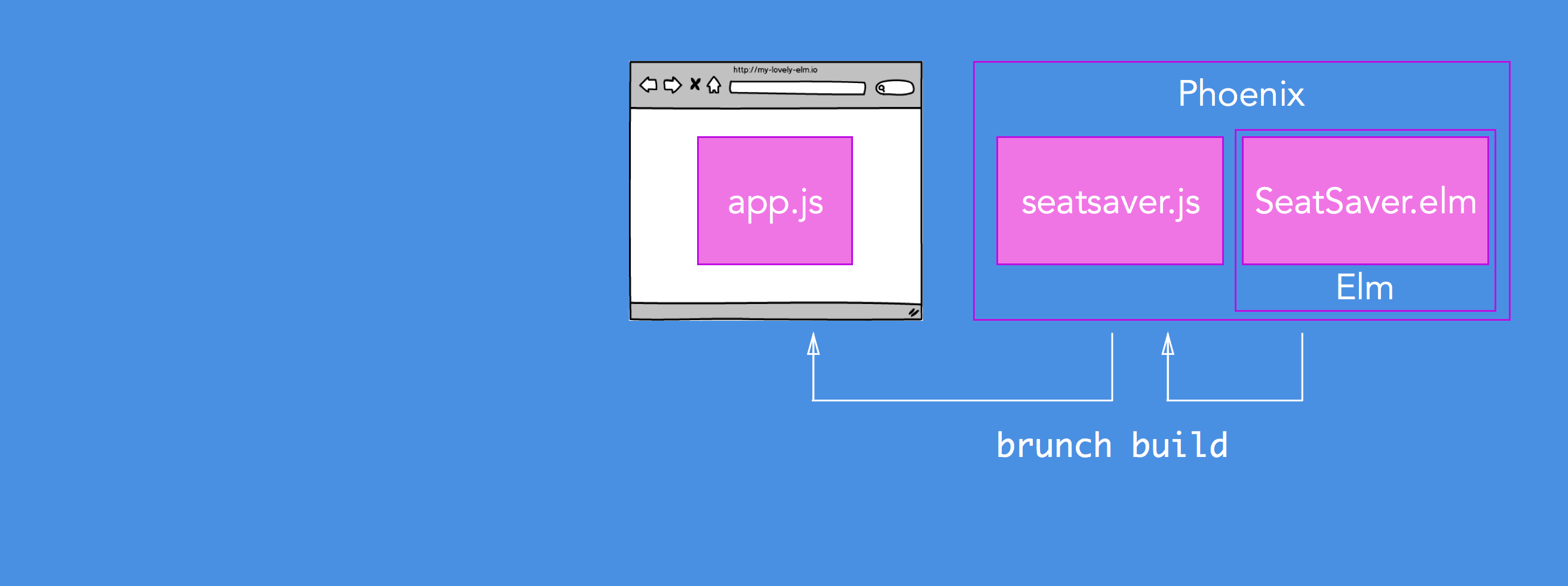 http://my-lovely-elm.io

app.js

Phoenix

seatsaver.js

SeatSaver.elm

Elm

brunch build